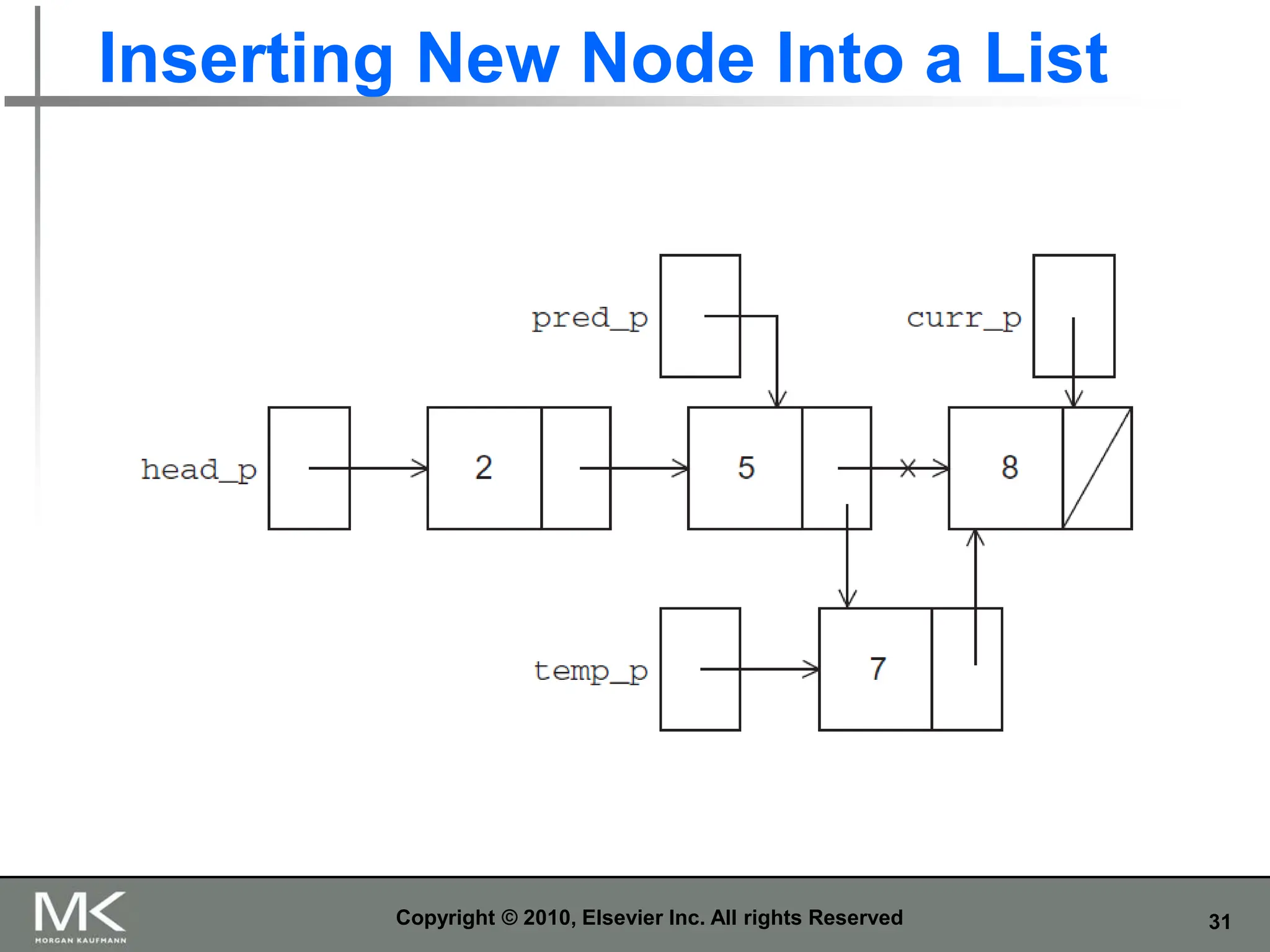 Inserting New Node Into a List

pred_p

curr_p

head_p

2

5

8

temp_p

7

MK
MORGAN KAUFMANN

Copyright © 2010, Elsevier Inc. All rights Reserved

31